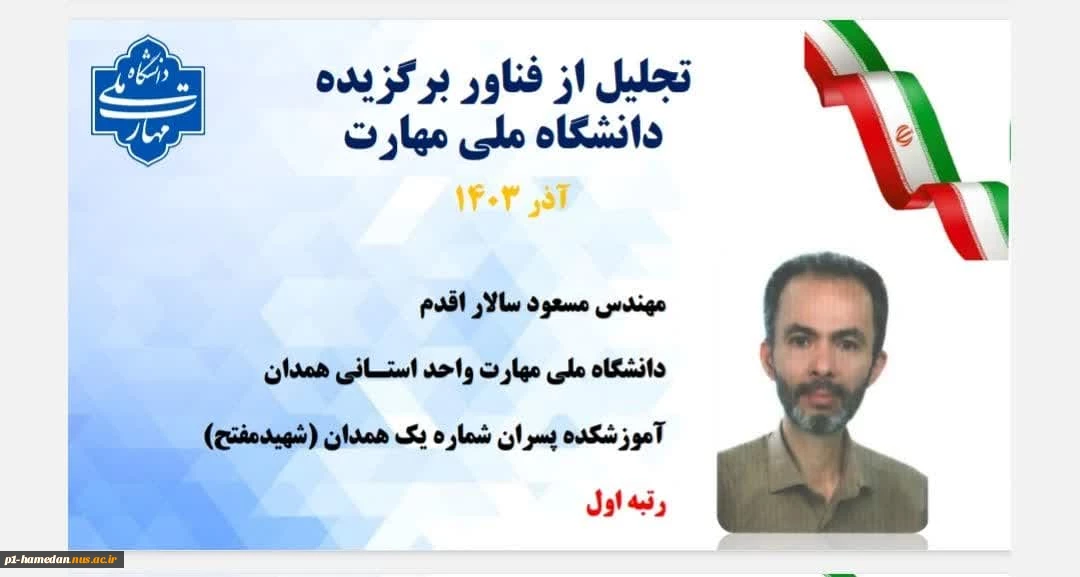 دانشگاه ملی مهارت

تجلیل از فناور برگزیده
دانشگاه ملی مهارت

آذر ۱۴۰۳

مهندس مسعود سالار اقدم

دانشگاه ملی مهارت واحد استانی همدان

آموزشکده پسران شماره یک همدان (شهیدمفتح)

رتبه اول

p1-hamedan.nus.ac.ir